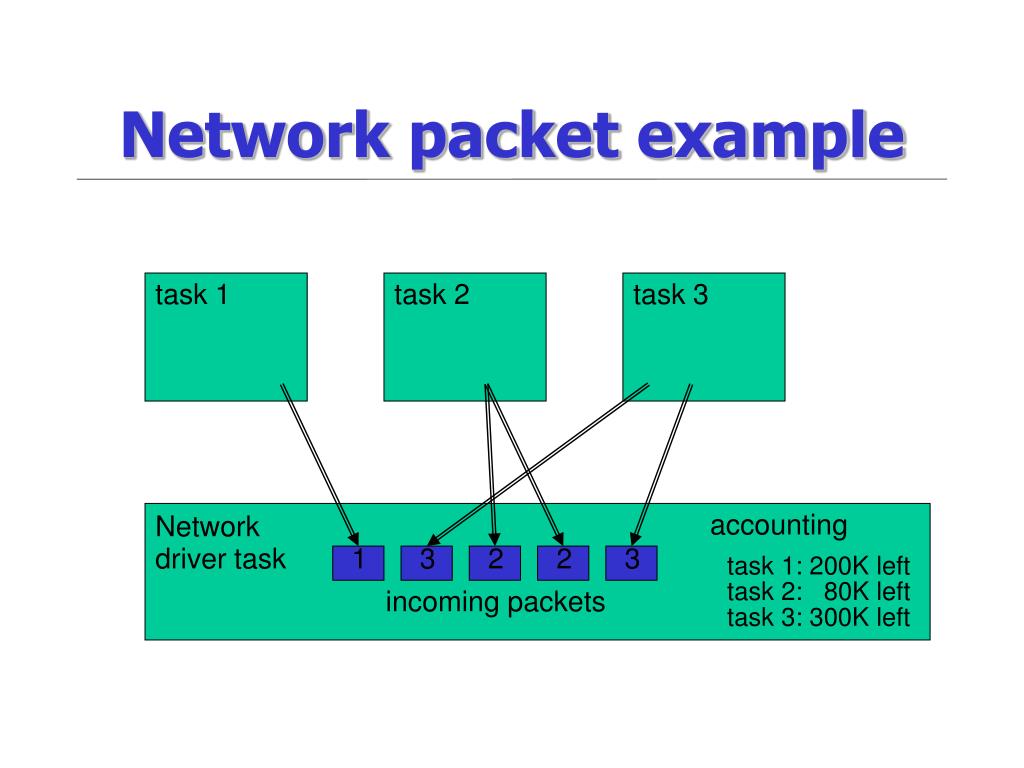 Network packet example

task 1

task 2

task 3

Network driver task

1 3 2 2 3

incoming packets

accounting

task 1: 200K left
task 2: 80K left
task 3: 300K left